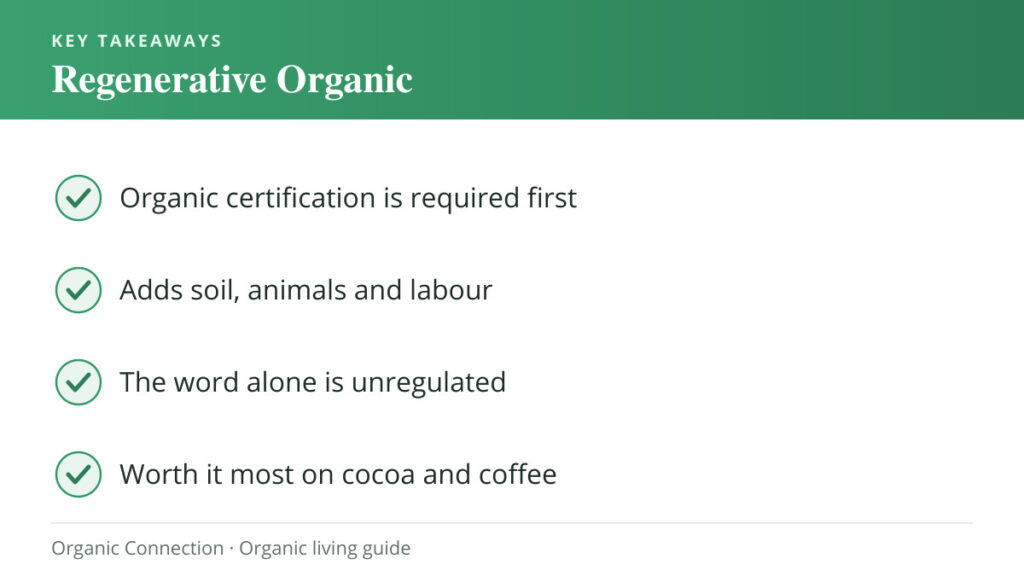 KEY TAKEAWAYS
Regenerative Organic

Organic certification is required first

Adds soil, animals and labour

The word alone is unregulated

Worth it most on cocoa and coffee

Organic Connection · Organic living guide